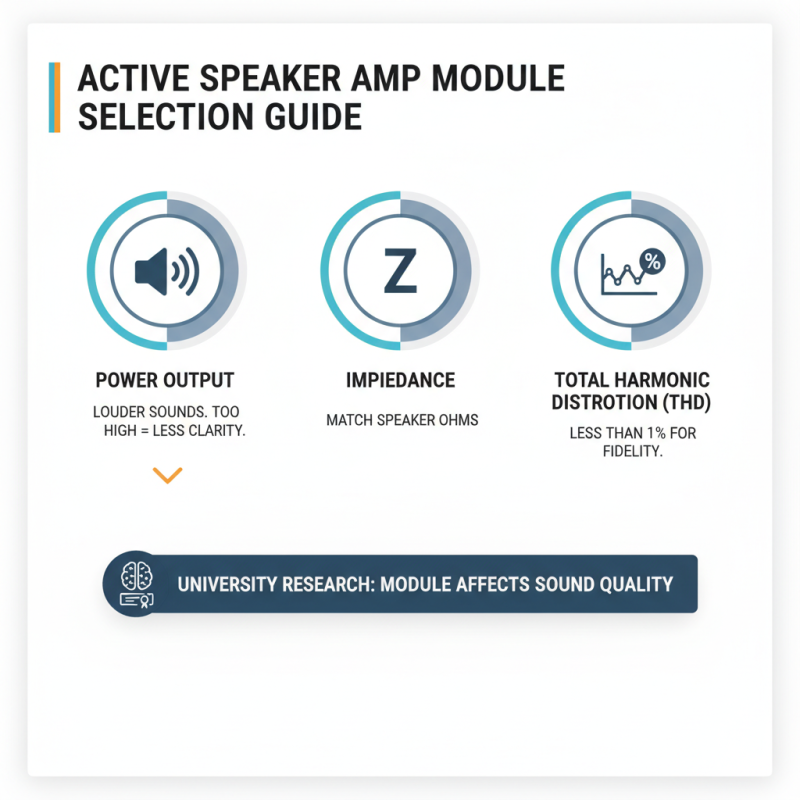 ACTIVE SPEAKER AMP MODULE SELECTION GUIDE

Z

%

POWER OUTPUT

LOUDER SOUNDS. TOO HIGH = LESS CLARITY.

IMPIEDANCE

MATCH SPEAKER OHMS

TOTAL HARMONIC DISTROTION (THD)

LESS THAN 1% FOR FIDELITY.

UNIVERSITY RESEARCH: MODULE AFFECTS SOUND QUALITY